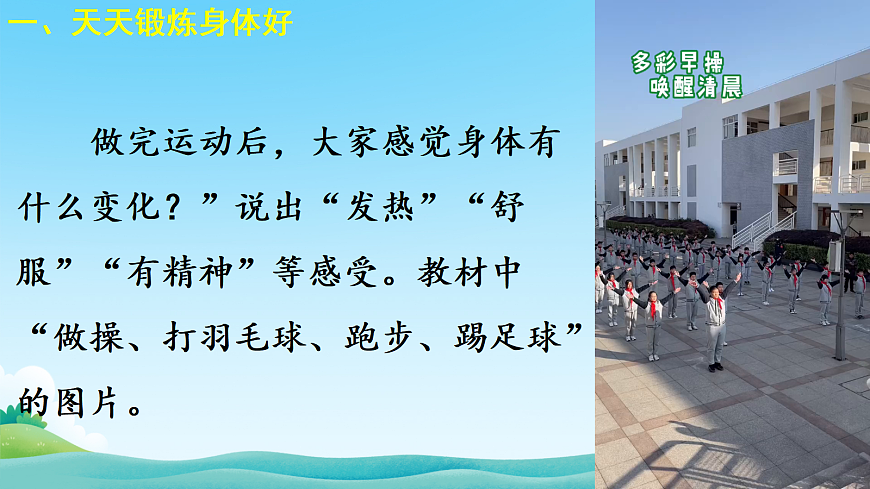 一、天天锻炼身体好

做完运动后，大家感觉身体有什么变化？”说出“发热”“舒服”“有精神”等感受。教材中“做操、打羽毛球、跑步、踢足球”的图片。

多彩早操
唤醒清晨